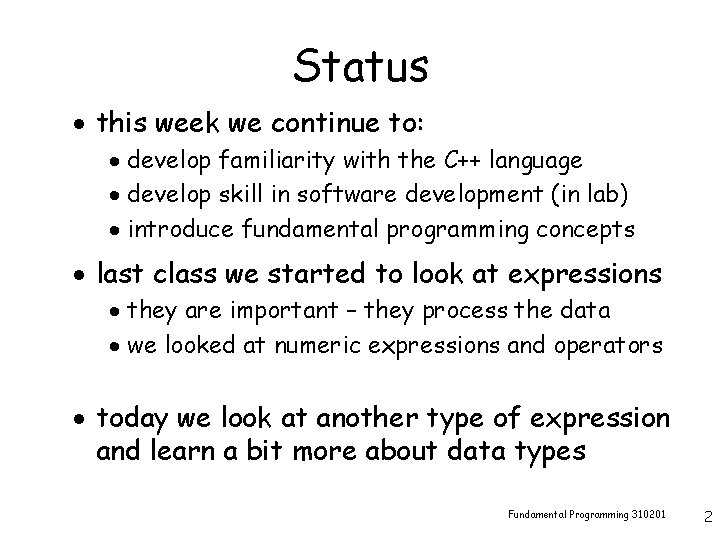 Status

• this week we continue to:
  • develop familiarity with the C++ language
  • develop skill in software development (in lab)
  • introduce fundamental programming concepts

• last class we started to look at expressions
  • they are important – they process the data
  • we looked at numeric expressions and operators

• today we look at another type of expression and learn a bit more about data types

Fundamental Programming 310201

2